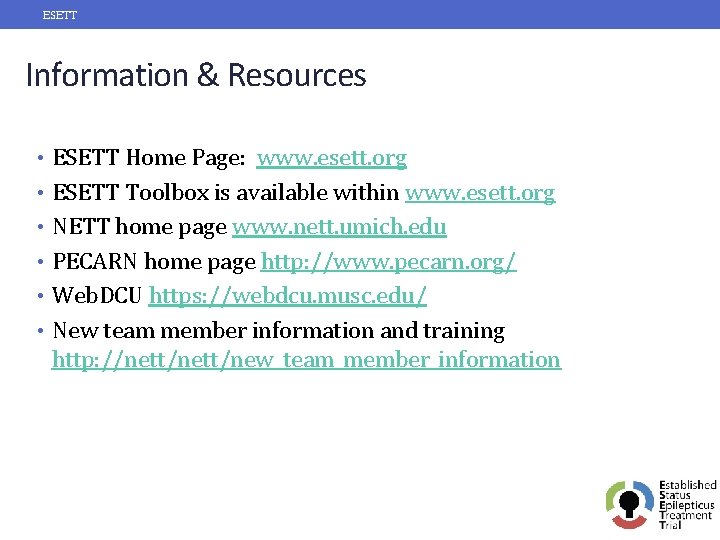 ESETT

Information & Resources

• ESETT Home Page: www.esett.org
• ESETT Toolbox is available within www.esett.org
• NETT home page www.nett.umich.edu
• PECARN home page http://www.pecarn.org/
• WebDCU https://webdcu.musc.edu/
• New team member information and training http://nett/nett/new_team_member_information

Established
Status
Epilepticus
Treatment
Trial